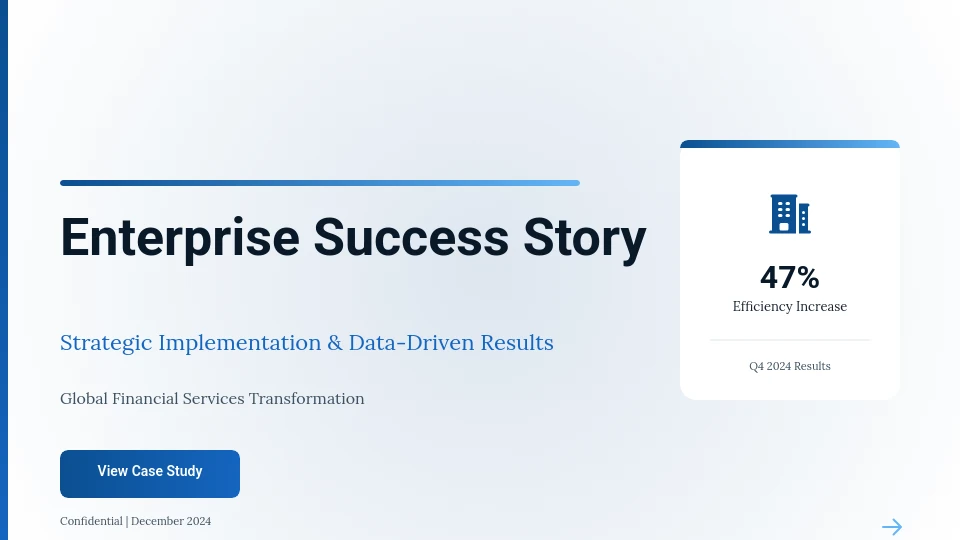 Enterprise Success Story

Strategic Implementation & Data-Driven Results

Global Financial Services Transformation

View Case Study

Confidential | December 2024

47%
Efficiency Increase

Q4 2024 Results